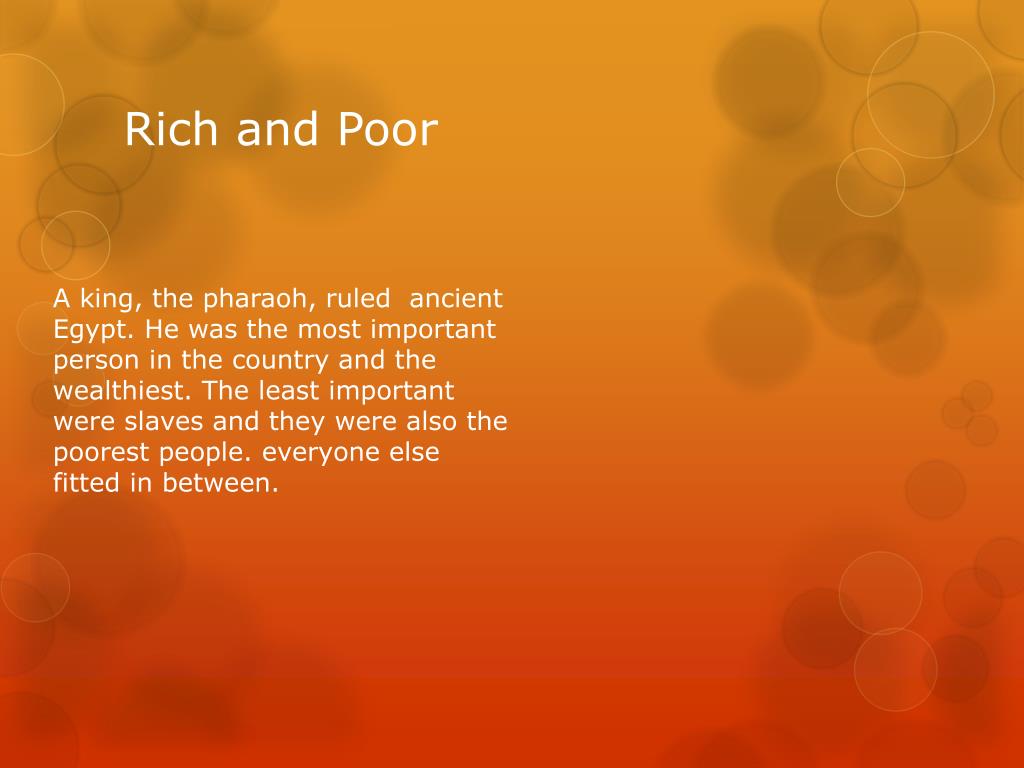 Rich and Poor

A king, the pharaoh, ruled ancient Egypt. He was the most important person in the country and the wealthiest. The least important were slaves and they were also the poorest people. everyone else fitted in between.